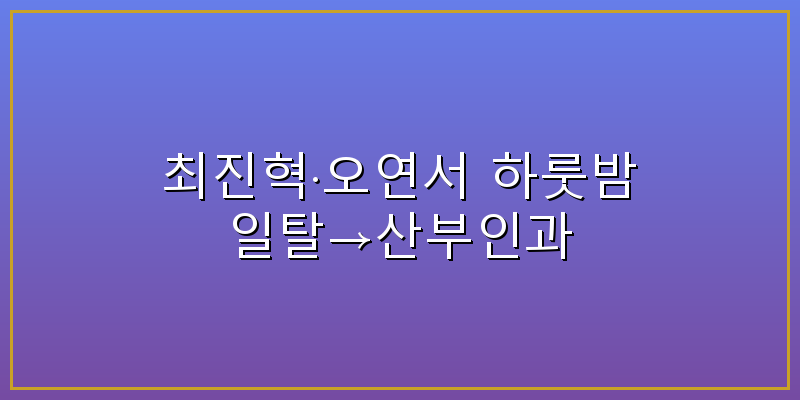 최진혁·오연서 하룻밤 일탈→산부인과